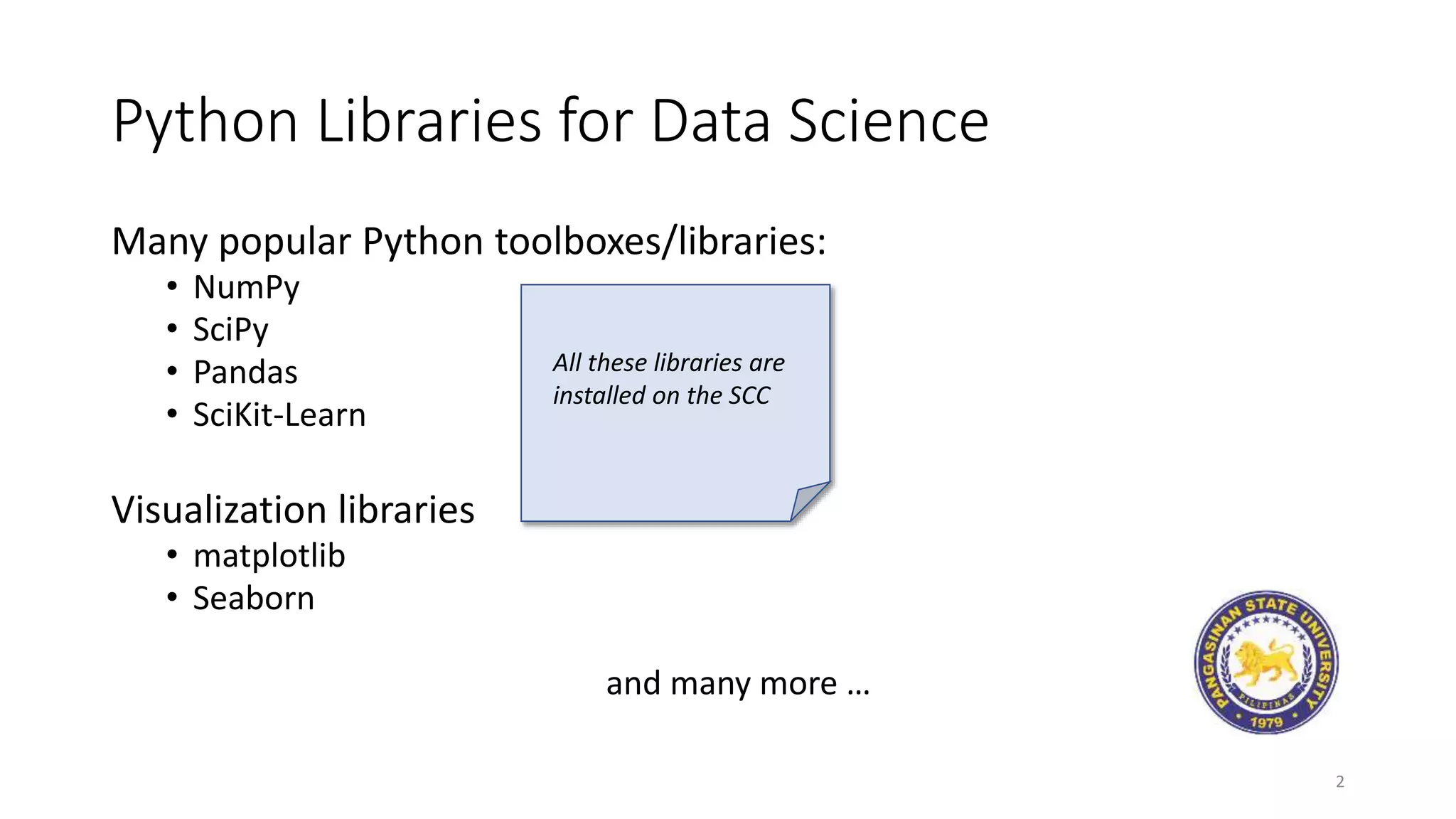 Python Libraries for Data Science

Many popular Python toolboxes/libraries:
• NumPy
• SciPy
• Pandas
• SciKit-Learn

All these libraries are installed on the SCC

Visualization libraries
• matplotlib
• Seaborn

and many more …

PANGASINAN STATE UNIVERSITY
PILIPINAS
1979

2